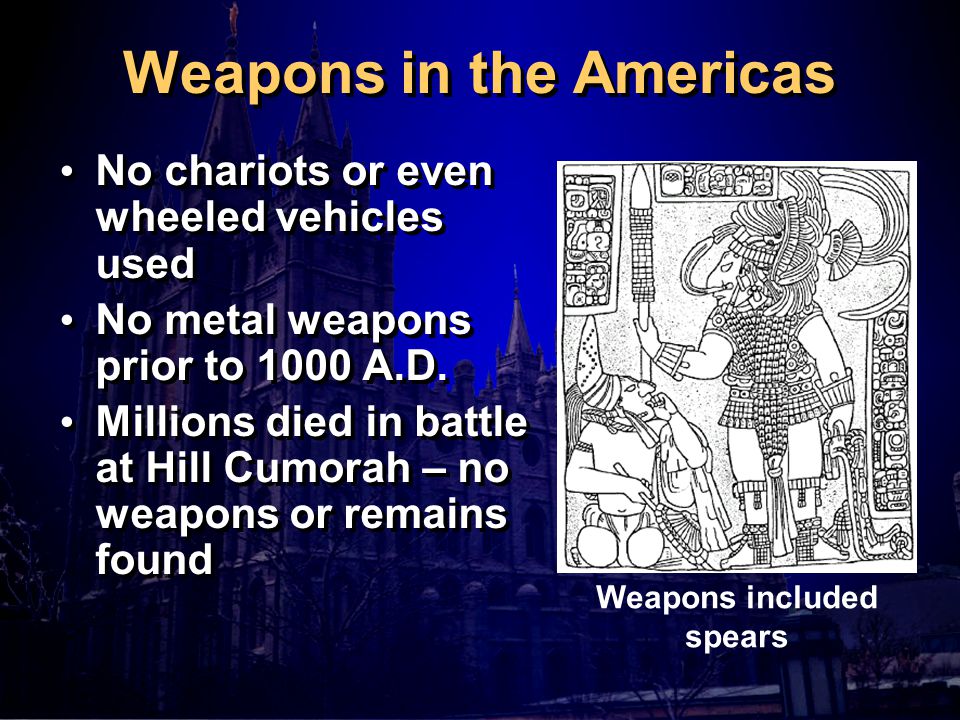 Weapons in the Americas

• No chariots or even wheeled vehicles used
• No metal weapons prior to 1000 A.D.
• Millions died in battle at Hill Cumorah – no weapons or remains found

Weapons included spears